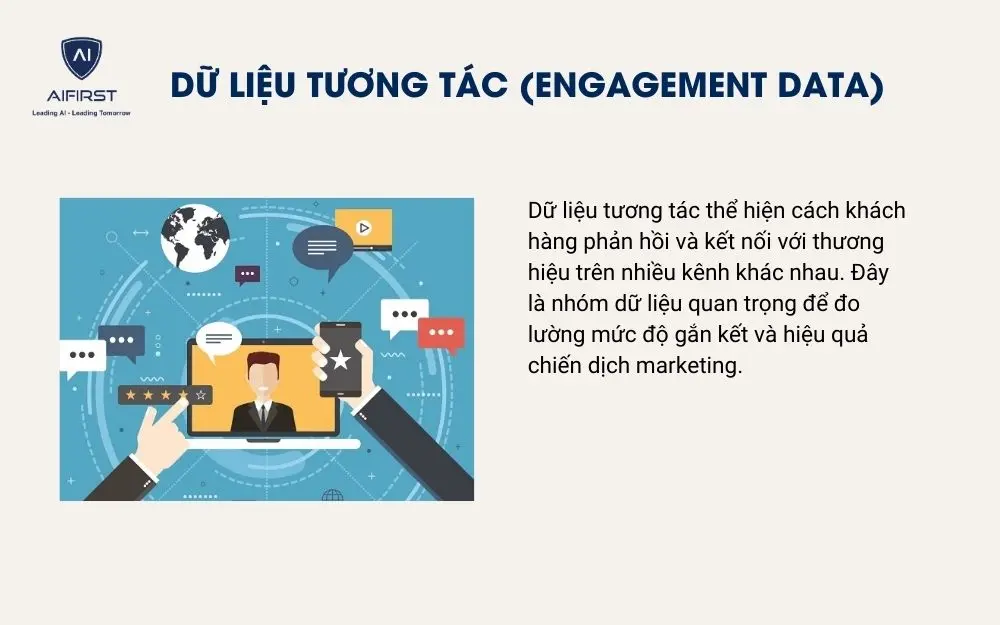 AI
AIFIRST
Leading AI - Leading Tomorrow

DỮ LIỆU TƯƠNG TÁC (ENGAGEMENT DATA)

Dữ liệu tương tác thể hiện cách khách hàng phản hồi và kết nối với thương hiệu trên nhiều kênh khác nhau. Đây là nhóm dữ liệu quan trọng để đo lường mức độ gắn kết và hiệu quả chiến dịch marketing.